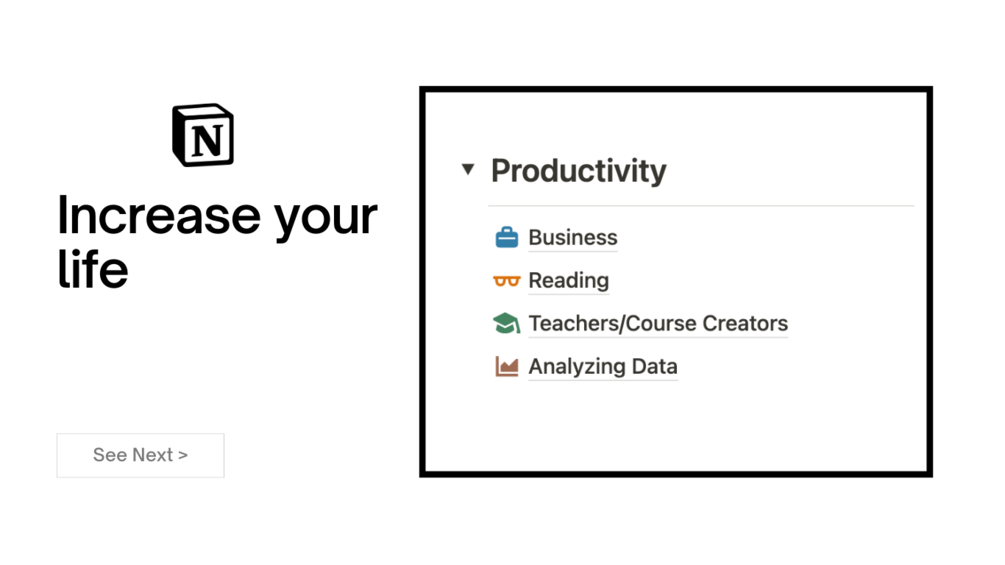 N

Increase your life

See Next >

Productivity

Business

Reading

Teachers/Course Creators

Analyzing Data